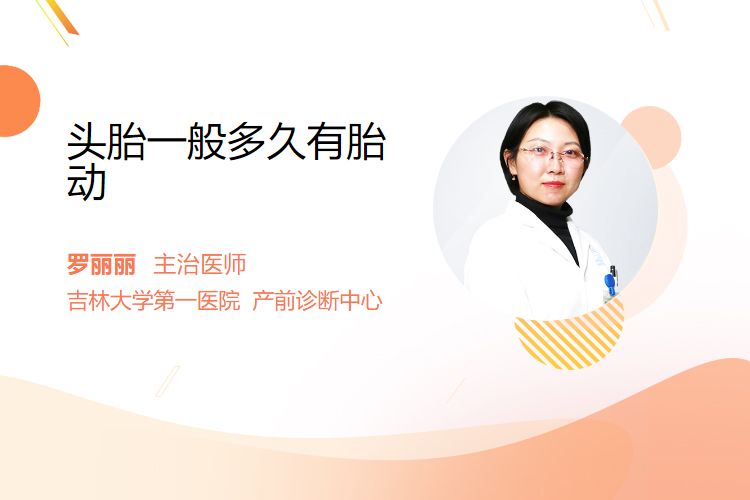 头胎一般多久有胎动

罗丽丽 主治医师
吉林大学第一医院 产前诊断中心